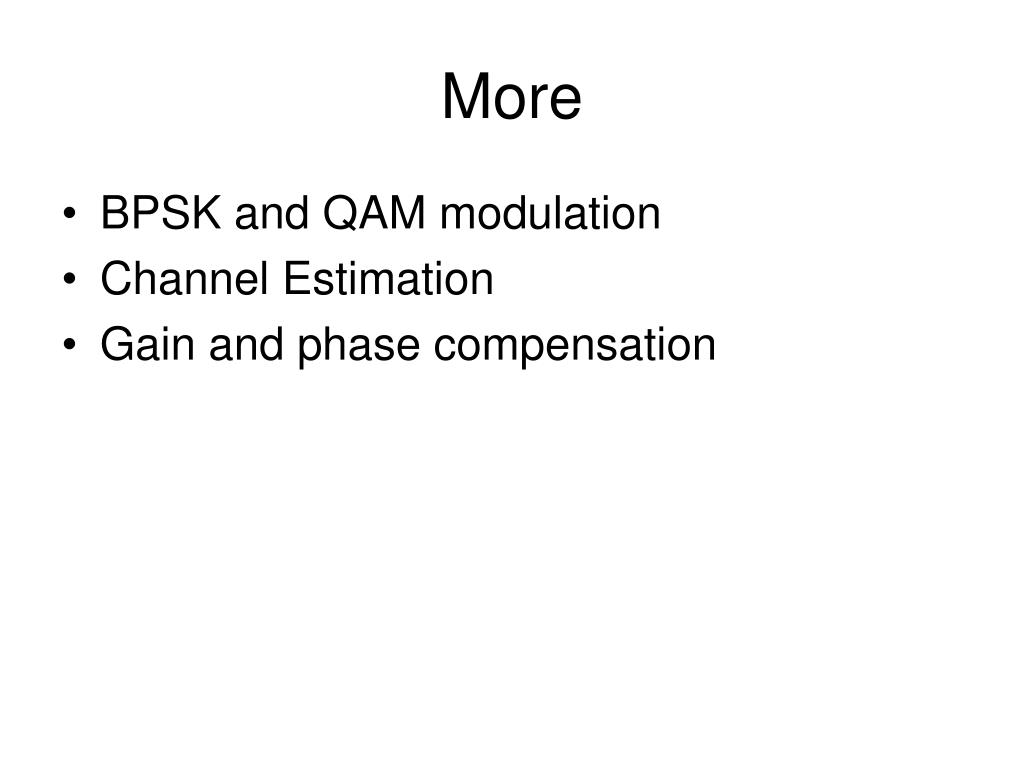 More

• BPSK and QAM modulation
• Channel Estimation
• Gain and phase compensation